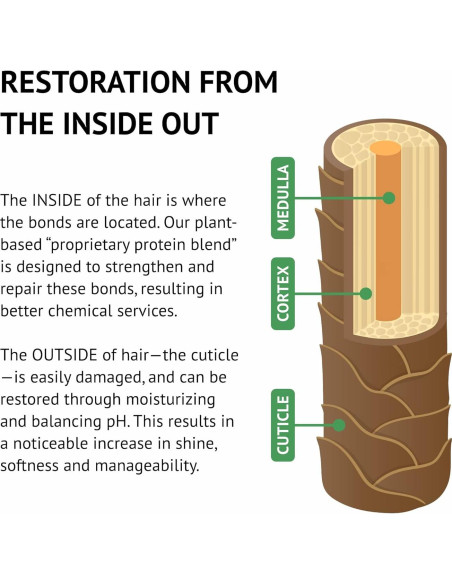 RESTORATION FROM THE INSIDE OUT

The INSIDE of the hair is where the bonds are located. Our plant-based “proprietary protein blend” is designed to strengthen and repair these bonds, resulting in better chemical services.

The OUTSIDE of hair—the cuticle—is easily damaged, and can be restored through moisturizing and balancing pH. This results in a noticeable increase in shine, softness and manageability.

MEDULLA

CORTEX

CUTICLE